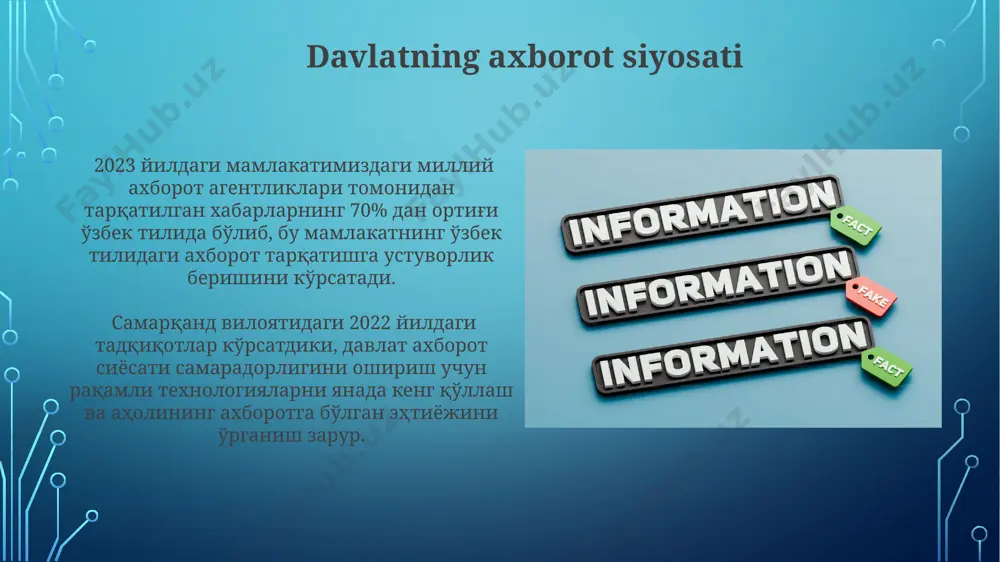 Davlatning axborot siyosati

2023 йилдаги мамлакатимиздаги миллий ахборот агентликлари томонидан тарқатилган хабарларнинг 70% дан ортиғи ўзбек тилида бўлиб, бу мамлакатнинг ўзбек тилидаги ахборот тарқатишга устуворлик беришини кўрсатади.

Самарқанд вилоятидаги 2022 йилдаги тадқиқотлар кўрсатдики, давлат ахборот сиёсати самарадорлигини ошириш учун рақамли технологияларни янада кенг қўллаш ва аҳолининг ахборотга бўлган эҳтиёжини ўрганиш зарур.

INFORMATION
FACT
INFORMATION
FAKE
INFORMATION
FACT

FaylHub.uz
FaylHub.uz
FaylHub.uz